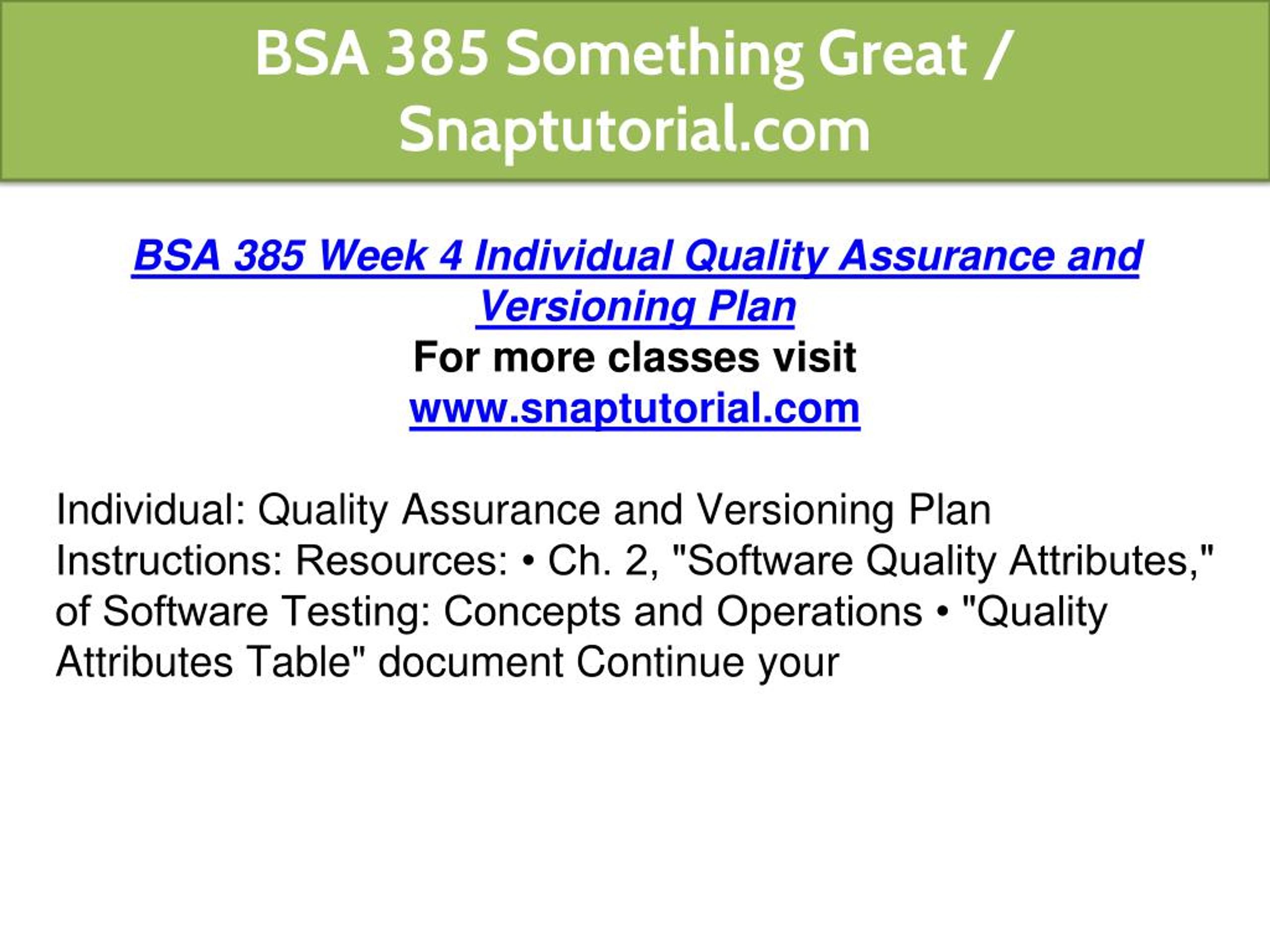 BSA 385 Something Great / Snaptutorial.com

BSA 385 Week 4 Individual Quality Assurance and Versioning Plan
For more classes visit
www.snaptutorial.com

Individual: Quality Assurance and Versioning Plan Instructions: Resources: • Ch. 2, "Software Quality Attributes," of Software Testing: Concepts and Operations • "Quality Attributes Table" document Continue your